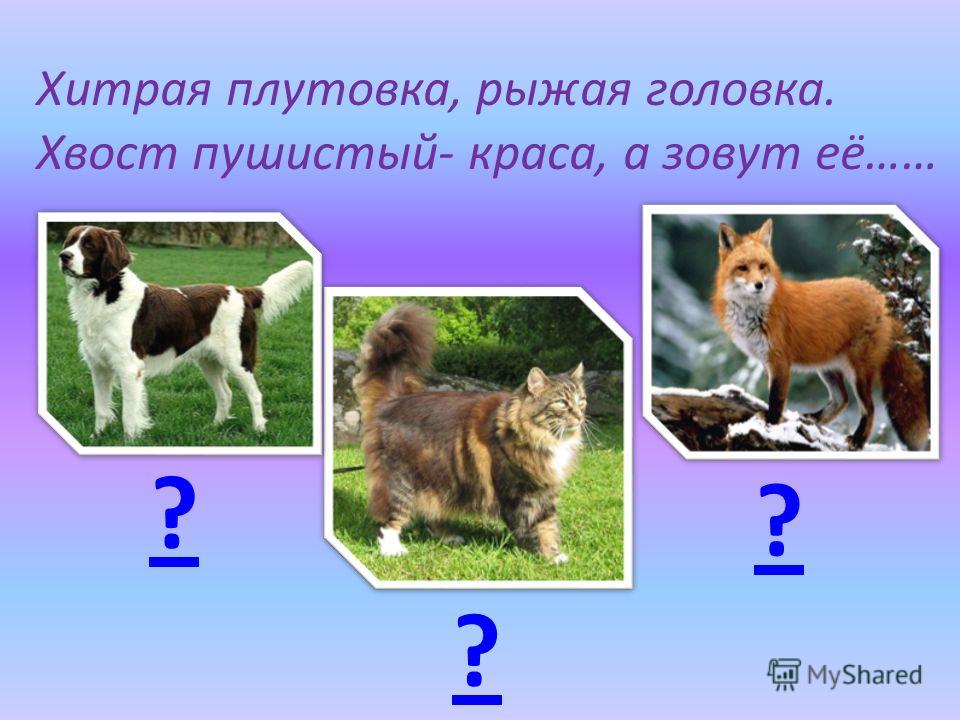 Хитрая плутовка, рыжая головка.
Хвост пушистый- краса, а зовут её……

?

?

?

MyShared